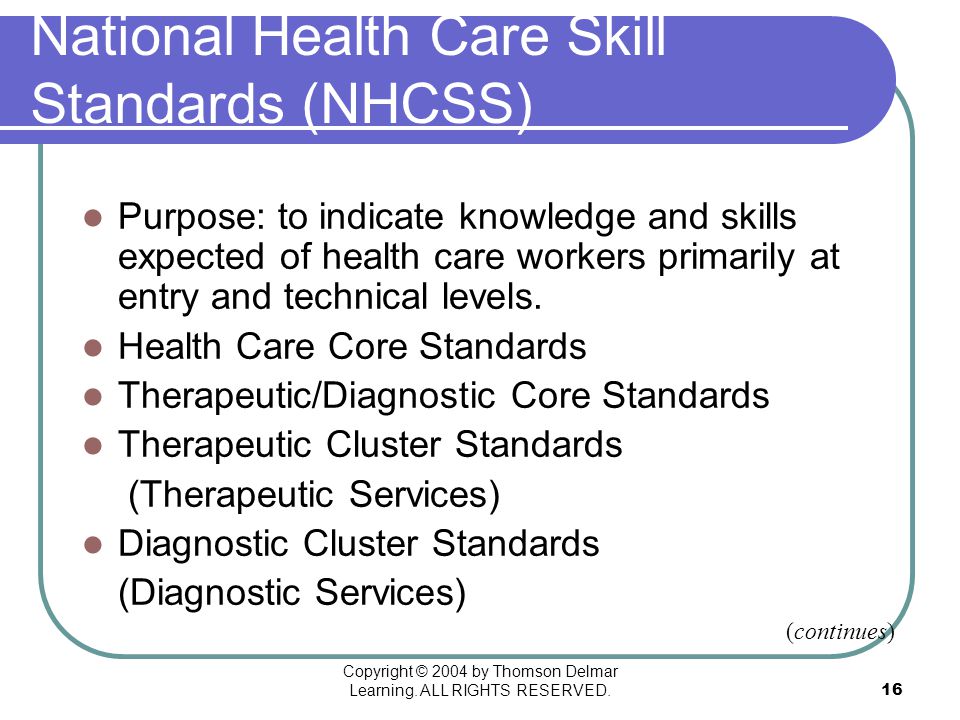 National Health Care Skill Standards (NHCSS)

- Purpose: to indicate knowledge and skills expected of health care workers primarily at entry and technical levels.
- Health Care Core Standards
- Therapeutic/Diagnostic Core Standards
- Therapeutic Cluster Standards
  (Therapeutic Services)
- Diagnostic Cluster Standards
  (Diagnostic Services)

(continues)

Copyright © 2004 by Thomson Delmar Learning. ALL RIGHTS RESERVED.

16